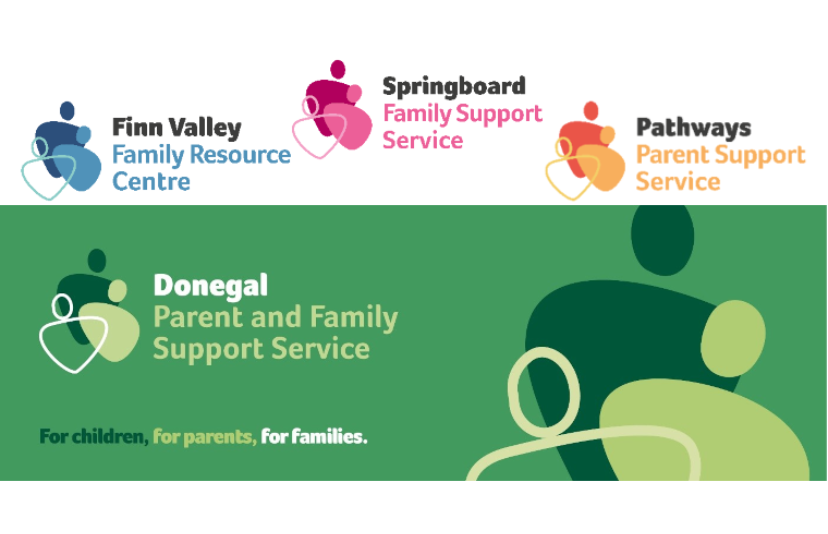 Finn Valley
Family Resource Centre

Springboard
Family Support Service

Pathways
Parent Support Service

Donegal
Parent and Family Support Service

For children, for parents, for families.